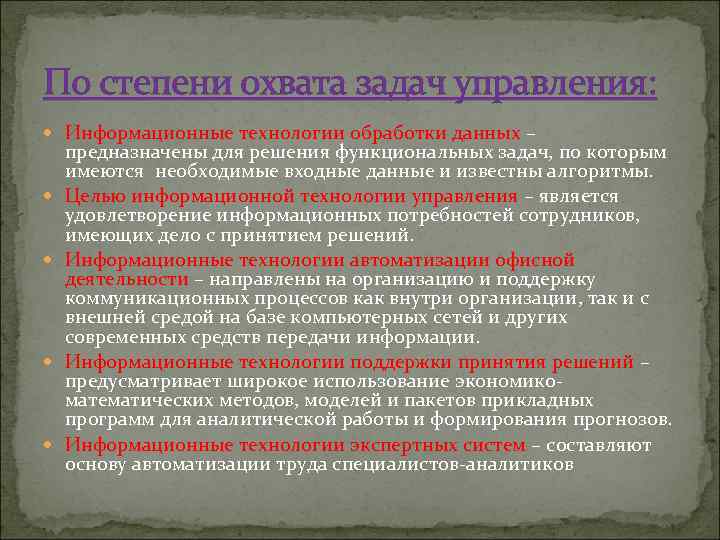 По степени охвата задач управления:

Информационные технологии обработки данных – предназначены для решения функциональных задач, по которым имеются необходимые входные данные и известны алгоритмы.

Целью информационной технологии управления – является удовлетворение информационных потребностей сотрудников, имеющих дело с принятием решений.

Информационные технологии автоматизации офисной деятельности – направлены на организацию и поддержку коммуникационных процессов как внутри организации, так и с внешней средой на базе компьютерных сетей и других современных средств передачи информации.

Информационные технологии поддержки принятия решений – предусматривает широкое использование экономико-математических методов, моделей и пакетов прикладных программ для аналитической работы и формирования прогнозов.

Информационные технологии экспертных систем – составляют основу автоматизации труда специалистов-аналитиков